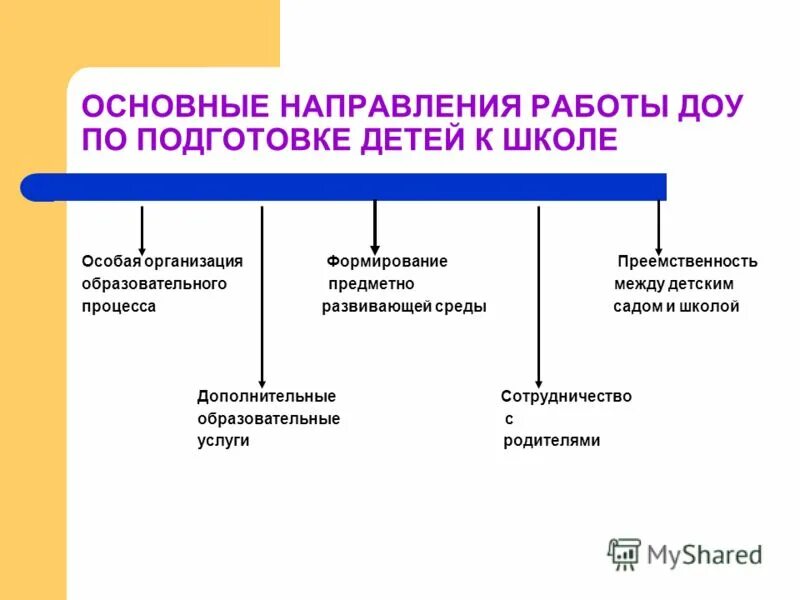 ОСНОВНЫЕ НАПРАВЛЕНИЯ РАБОТЫ ДОУ ПО ПОДГОТОВКЕ ДЕТЕЙ К ШКОЛЕ

Особая организация образовательного процесса

Формирование предметно развивающей среды

Преемственность между детским садом и школой

Дополнительные образовательные услуги

Сотрудничество с родителями

MyShared